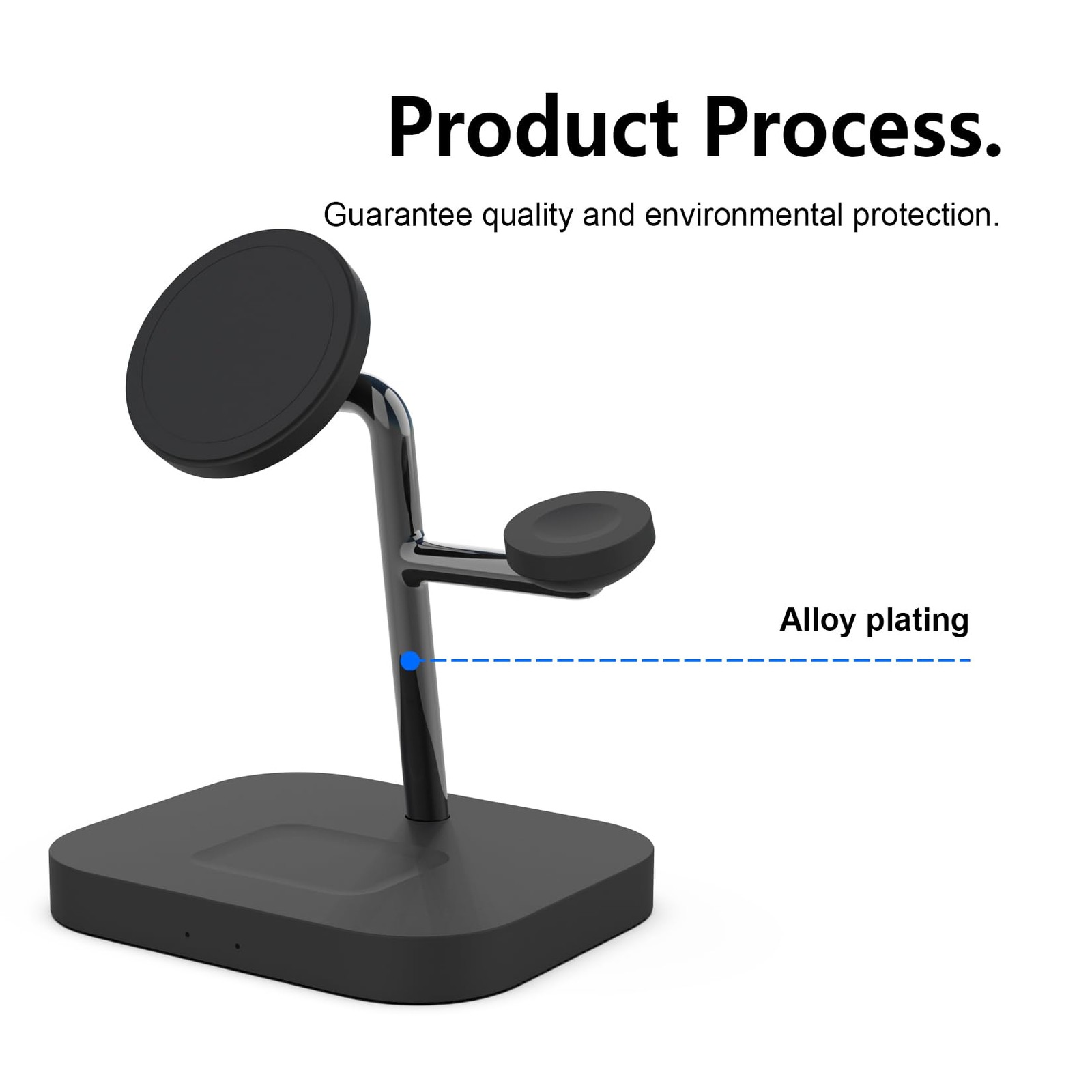 Product Process.

Guarantee quality and environmental protection.

Alloy plating